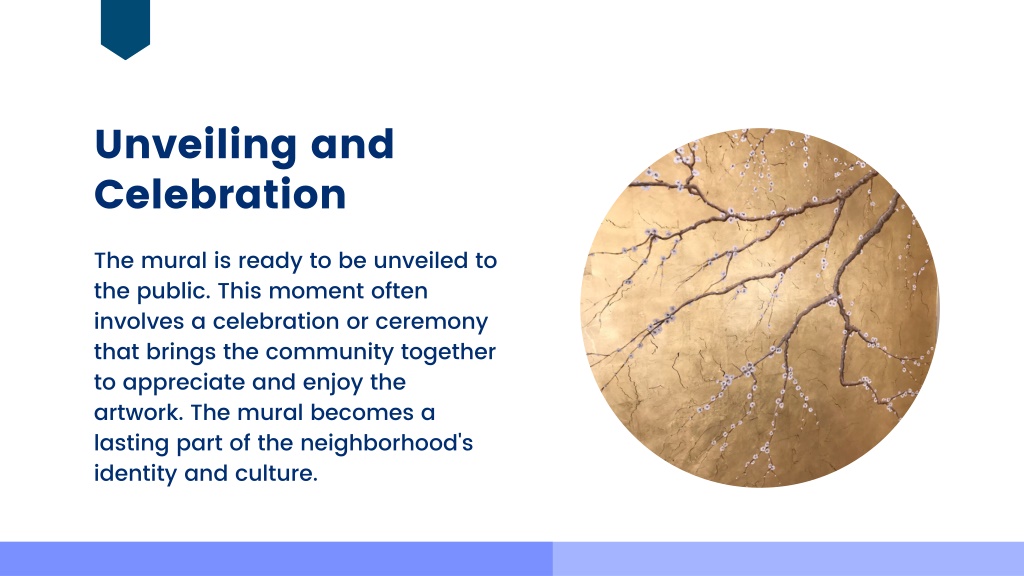 Unveiling and Celebration

The mural is ready to be unveiled to the public. This moment often involves a celebration or ceremony that brings the community together to appreciate and enjoy the artwork. The mural becomes a lasting part of the neighborhood's identity and culture.